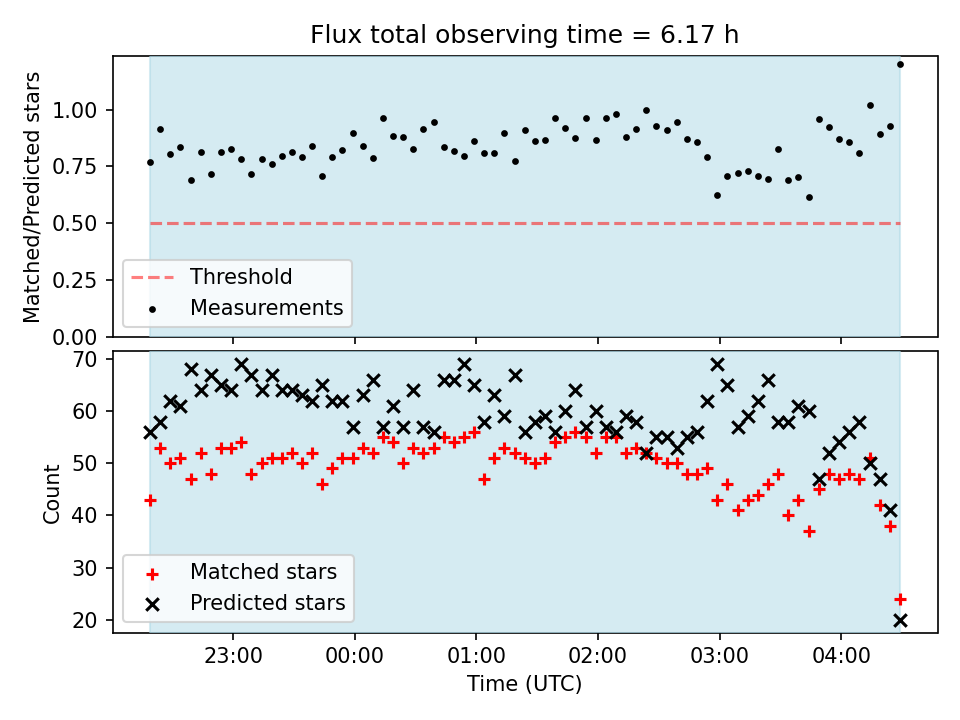 Flux total observing time = 6.17 h

Matched/Predicted stars

1.00
0.75
0.50
0.25
0.00

Threshold
Measurements

Count

70
60
50
40
30
20

Matched stars
Predicted stars

23:00
00:00
01:00
02:00
03:00
04:00

Time (UTC)